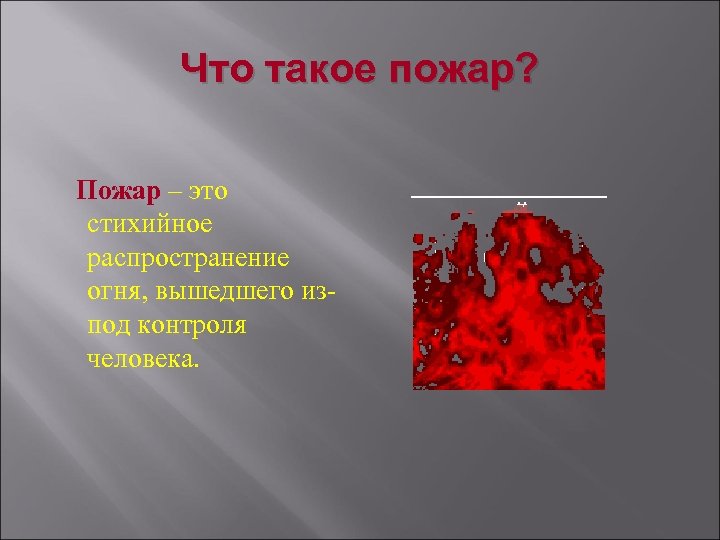 Что такое пожар?

Пожар – это стихийное распространение огня, вышедшего из-под контроля человека.